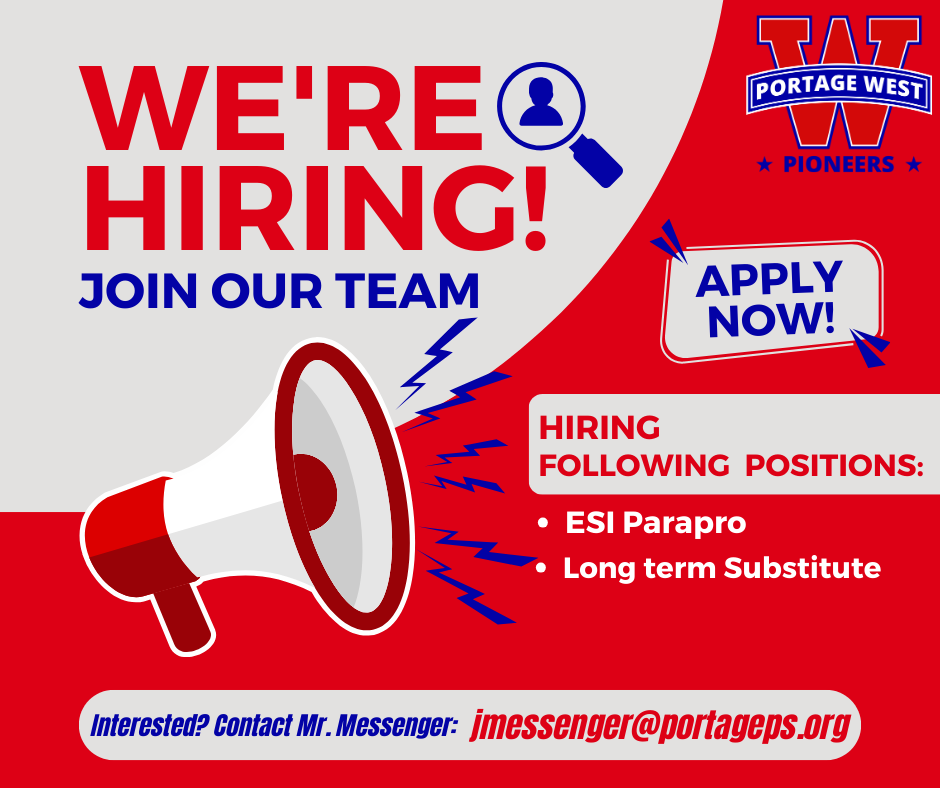 WE'RE HIRING!
JOIN OUR TEAM

W
PORTAGE WEST
★ PIONEERS ★

APPLY NOW!

HIRING FOLLOWING POSITIONS:
• ESI Parapro
• Long term Substitute

Interested? Contact Mr. Messenger: jmessenger@portageps.org